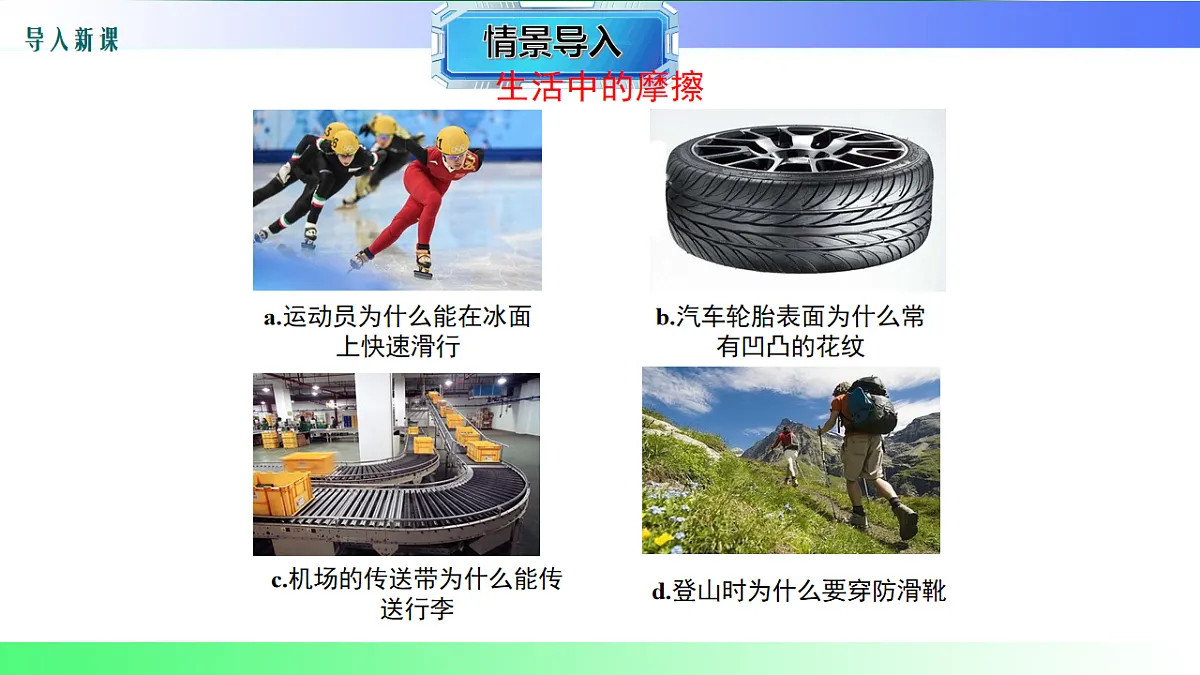 导入新课

情景导入

生活中的摩擦

a.运动员为什么能在冰面上快速滑行

b.汽车轮胎表面为什么常有凹凸的花纹

c.机场的传送带为什么能传送行李

d.登山时为什么要穿防滑靴